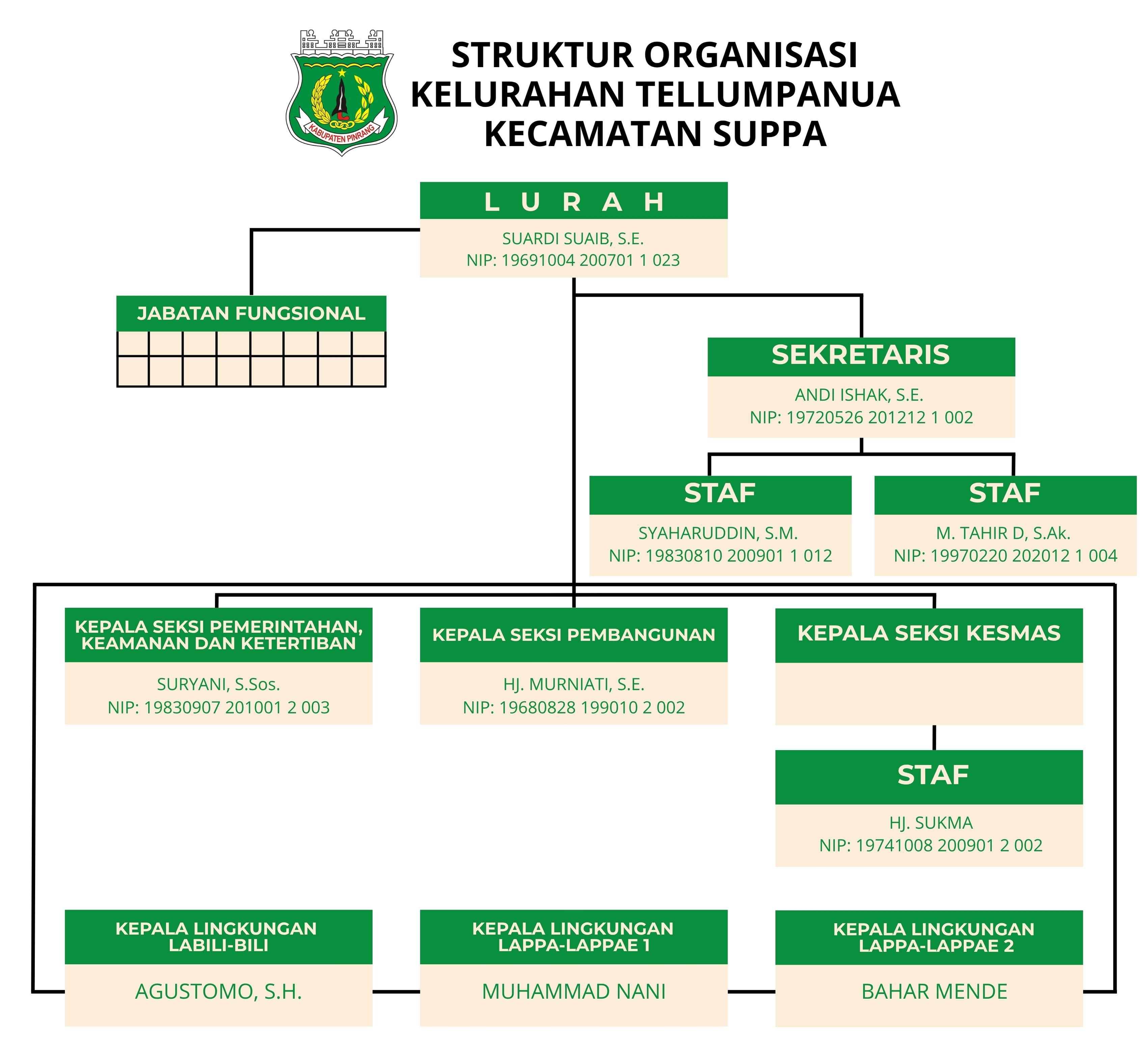 KABUPATEN PINRANG

STRUKTUR ORGANISASI
KELURAHAN TELLUMPANUA
KECAMATAN SUPPA

L U R A H
SUARDI SUAIB, S.E.
NIP: 19691004 200701 1 023

JABATAN FUNGSIONAL

SEKRETARIS
ANDI ISHAK, S.E.
NIP: 19720526 201212 1 002

STAF
SYAHARUDDIN, S.M.
NIP: 19830810 200901 1 012

STAF
M. TAHIR D, S.Ak.
NIP: 19970220 202012 1 004

KEPALA SEKSI PEMERINTAHAN, KEAMANAN DAN KETERTIBAN
SURYANI, S.Sos.
NIP: 19830907 201001 2 003

KEPALA SEKSI PEMBANGUNAN
HJ. MURNIATI, S.E.
NIP: 19680828 199010 2 002

KEPALA SEKSI KESMAS

STAF
HJ. SUKMA
NIP: 19741008 200901 2 002

KEPALA LINGKUNGAN LABILI-BILI
AGUSTOMO, S.H.

KEPALA LINGKUNGAN LAPPA-LAPPAE 1
MUHAMMAD NANI

KEPALA LINGKUNGAN LAPPA-LAPPAE 2
BAHAR MENDE